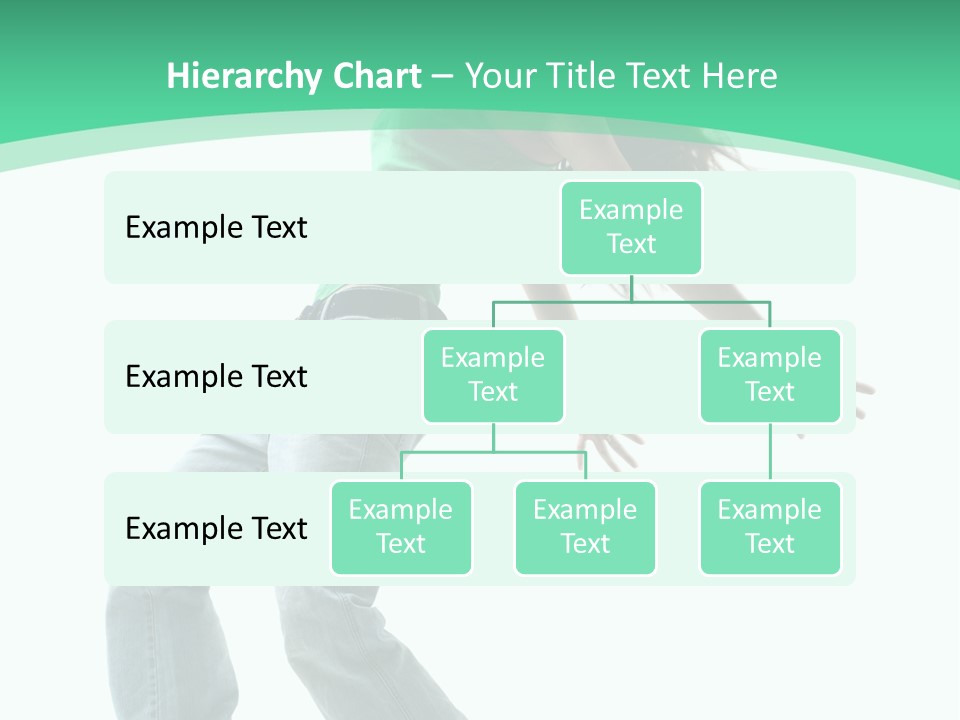 Hierarchy Chart – Your Title Text Here

Example Text

Example Text

Example Text

Example Text

Example Text

Example Text

Example Text

Example Text

Example Text